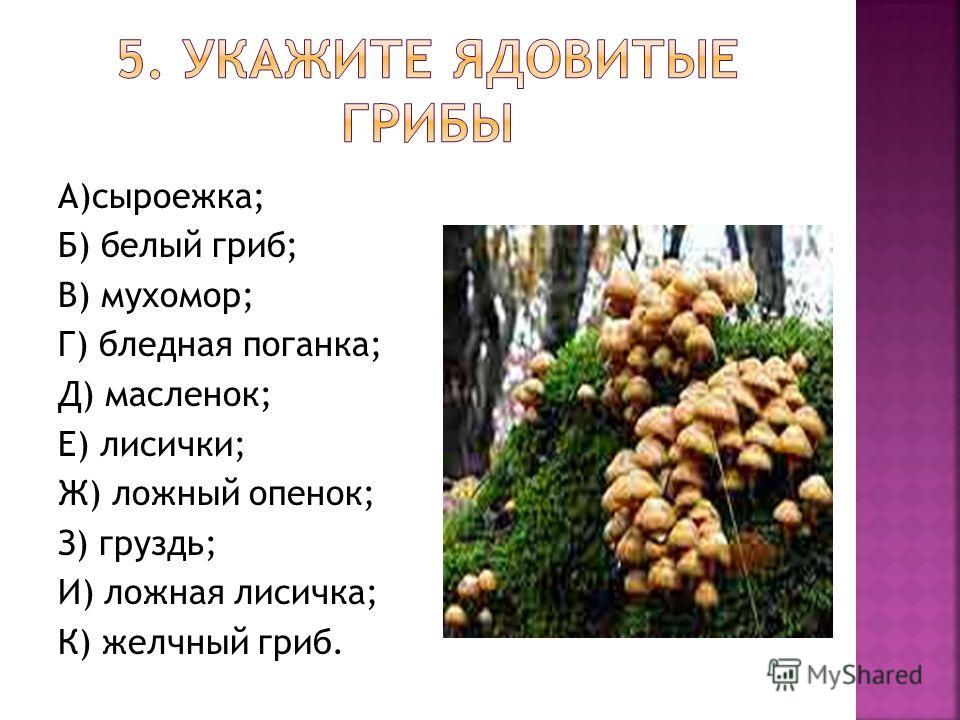 5. УКАЖИТЕ ЯДОВИТЫЕ ГРИБЫ

А)сыроежка;
Б) белый гриб;
В) мухомор;
Г) бледная поганка;
Д) масленок;
Е) лисички;
Ж) ложный опенок;
З) груздь;
И) ложная лисичка;
К) желчный гриб.

MyShared